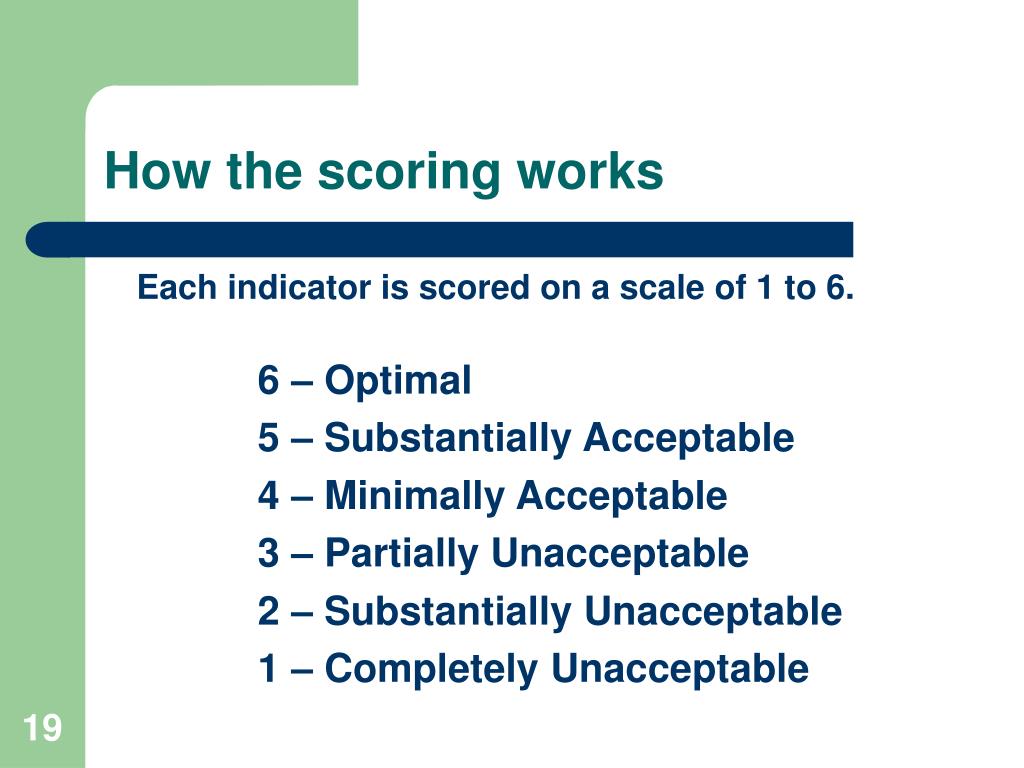 How the scoring works

Each indicator is scored on a scale of 1 to 6.

6 – Optimal
5 – Substantially Acceptable
4 – Minimally Acceptable
3 – Partially Unacceptable
2 – Substantially Unacceptable
1 – Completely Unacceptable

19